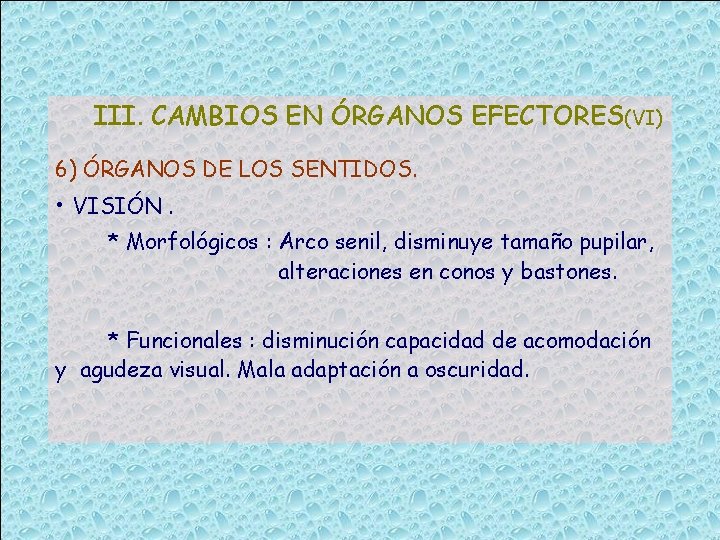 III. CAMBIOS EN ÓRGANOS EFECTORES(VI)

6) ÓRGANOS DE LOS SENTIDOS.

• VISIÓN .

* Morfológicos : Arco senil, disminuye tamaño pupilar, alteraciones en conos y bastones.

* Funcionales : disminución capacidad de acomodación y agudeza visual. Mala adaptación a oscuridad.